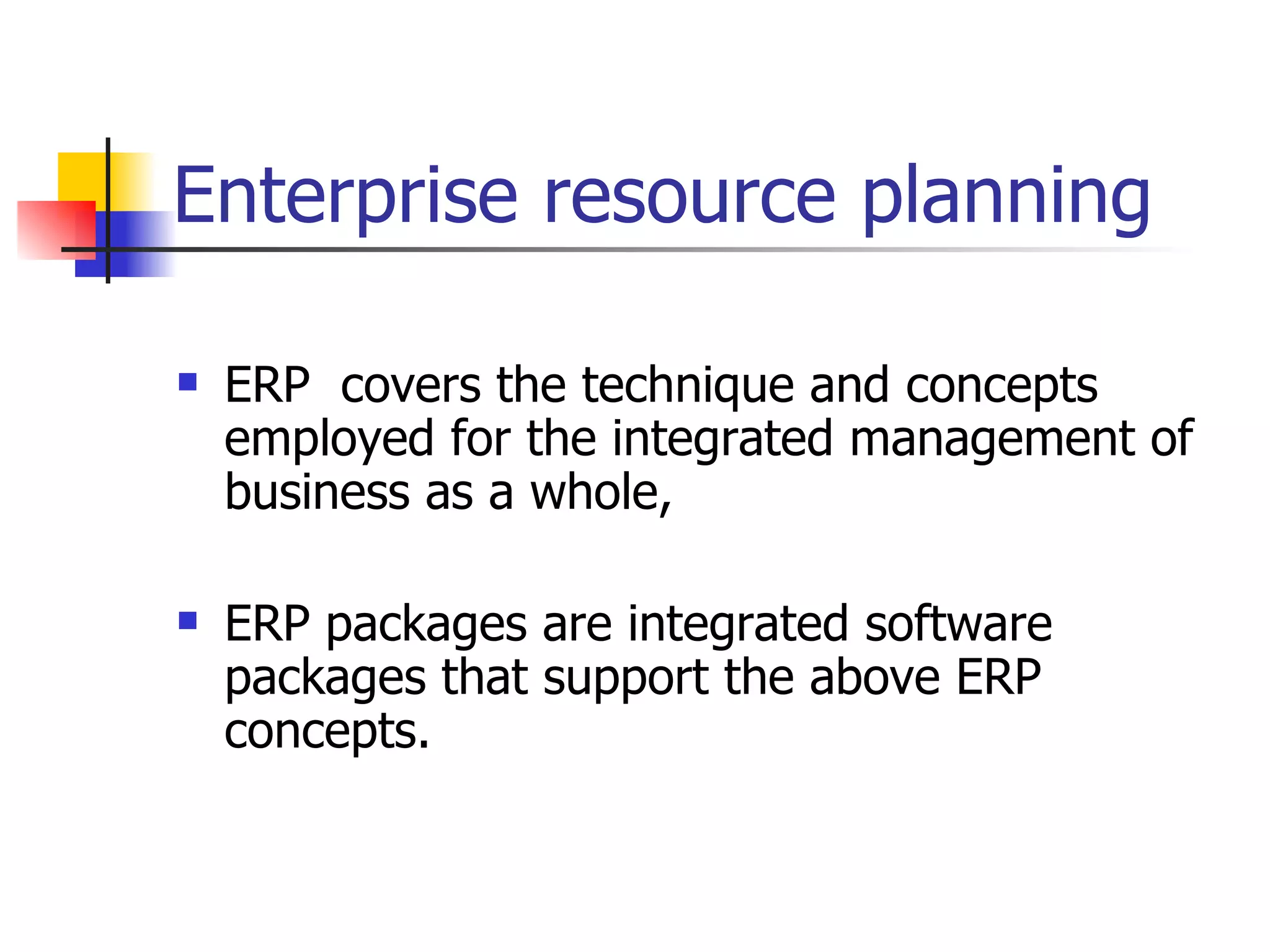 Enterprise resource planning

- ERP  covers the technique and concepts employed for the integrated management of business as a whole,

- ERP packages are integrated software packages that support the above ERP concepts.